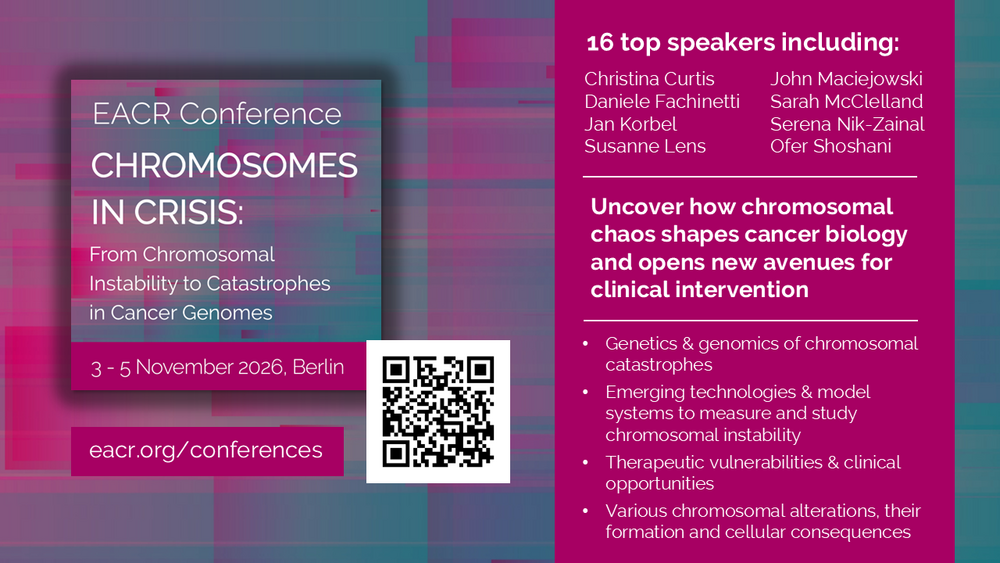 EACR Conference

CHROMOSOMES IN CRISIS:

From Chromosomal Instability to Catastrophes in Cancer Genomes

3 - 5 November 2026, Berlin

eacr.org/conferences

16 top speakers including:

Christina Curtis
Daniele Fachinetti
Jan Korbel
Susanne Lens

John Maciejowski
Sarah McClelland
Serena Nik-Zainal
Ofer Shoshani

Uncover how chromosomal chaos shapes cancer biology and opens new avenues for clinical intervention

• Genetics & genomics of chromosomal catastrophes
• Emerging technologies & model systems to measure and study chromosomal instability
• Therapeutic vulnerabilities & clinical opportunities
• Various chromosomal alterations, their formation and cellular consequences